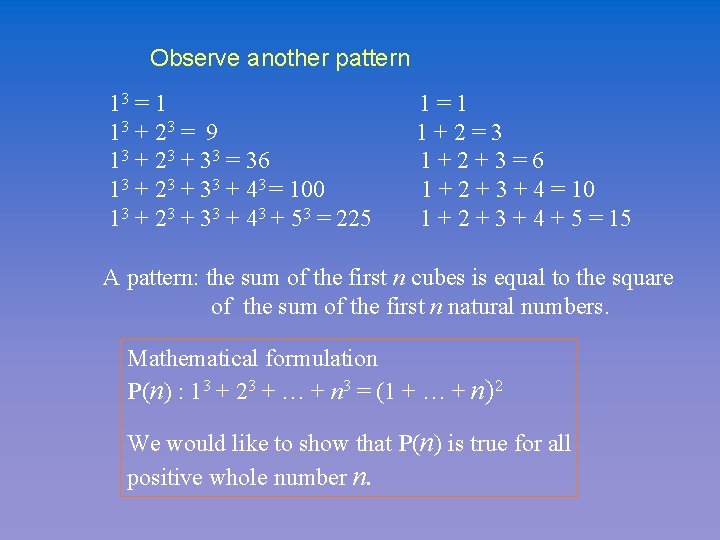 Observe another pattern

$1^3 = 1$
$1^3 + 2^3 = 9$
$1^3 + 2^3 + 3^3 = 36$
$1^3 + 2^3 + 3^3 + 4^3 = 100$
$1^3 + 2^3 + 3^3 + 4^3 + 5^3 = 225$

$1 = 1$
$1 + 2 = 3$
$1 + 2 + 3 = 6$
$1 + 2 + 3 + 4 = 10$
$1 + 2 + 3 + 4 + 5 = 15$

A pattern: the sum of the first $n$ cubes is equal to the square of the sum of the first $n$ natural numbers.

Mathematical formulation
$\mathbf{P}(n) : 1^3 + 2^3 + \ldots + n^3 = (1 + \ldots + n)^2$

We would like to show that $\mathbf{P}(n)$ is true for all positive whole number $n$.